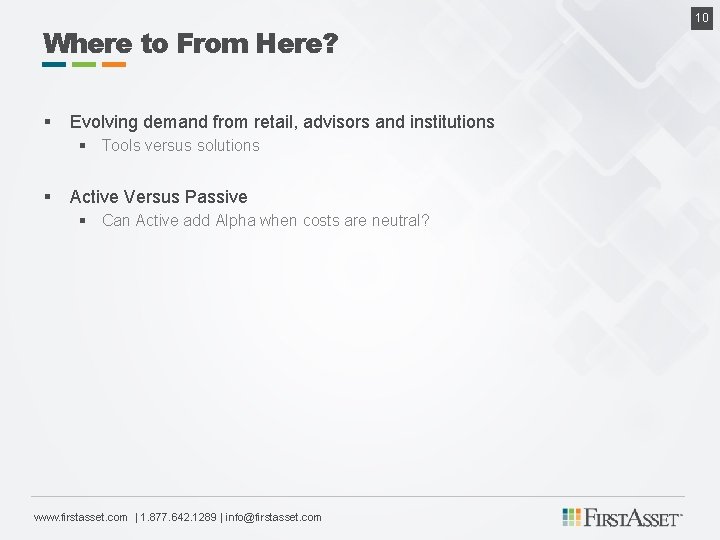 10

Where to From Here?

▪ Evolving demand from retail, advisors and institutions
 ▪ Tools versus solutions

▪ Active Versus Passive
 ▪ Can Active add Alpha when costs are neutral?

www.firstasset.com | 1.877.642.1289 | info@firstasset.com

FIRSTASSET™